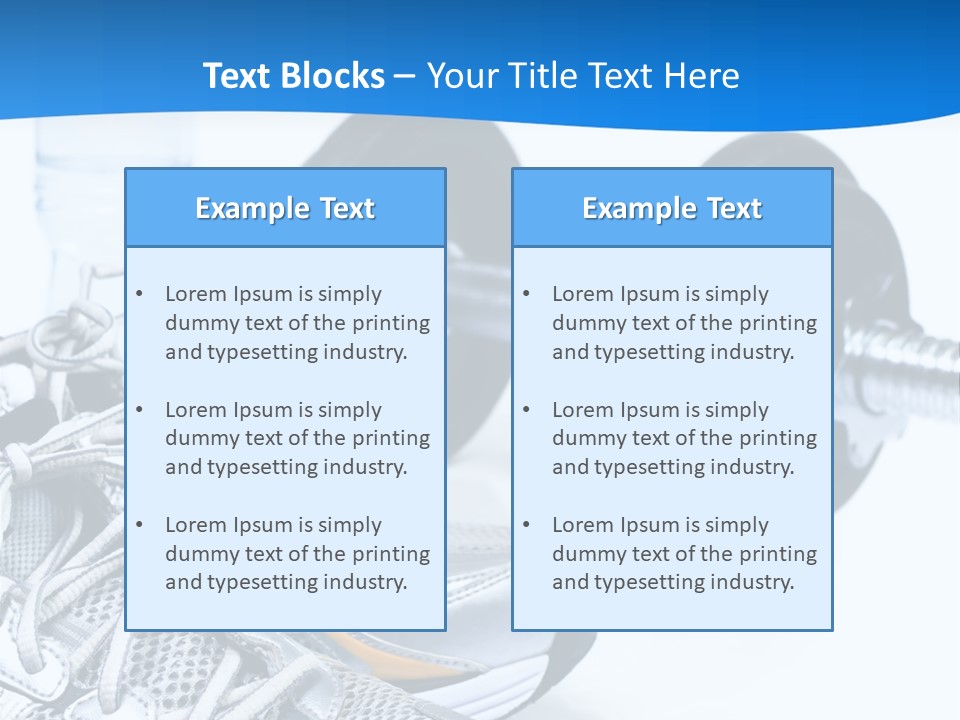 Text Blocks – Your Title Text Here

Example Text

• Lorem Ipsum is simply dummy text of the printing and typesetting industry.

• Lorem Ipsum is simply dummy text of the printing and typesetting industry.

• Lorem Ipsum is simply dummy text of the printing and typesetting industry.

Example Text

• Lorem Ipsum is simply dummy text of the printing and typesetting industry.

• Lorem Ipsum is simply dummy text of the printing and typesetting industry.

• Lorem Ipsum is simply dummy text of the printing and typesetting industry.